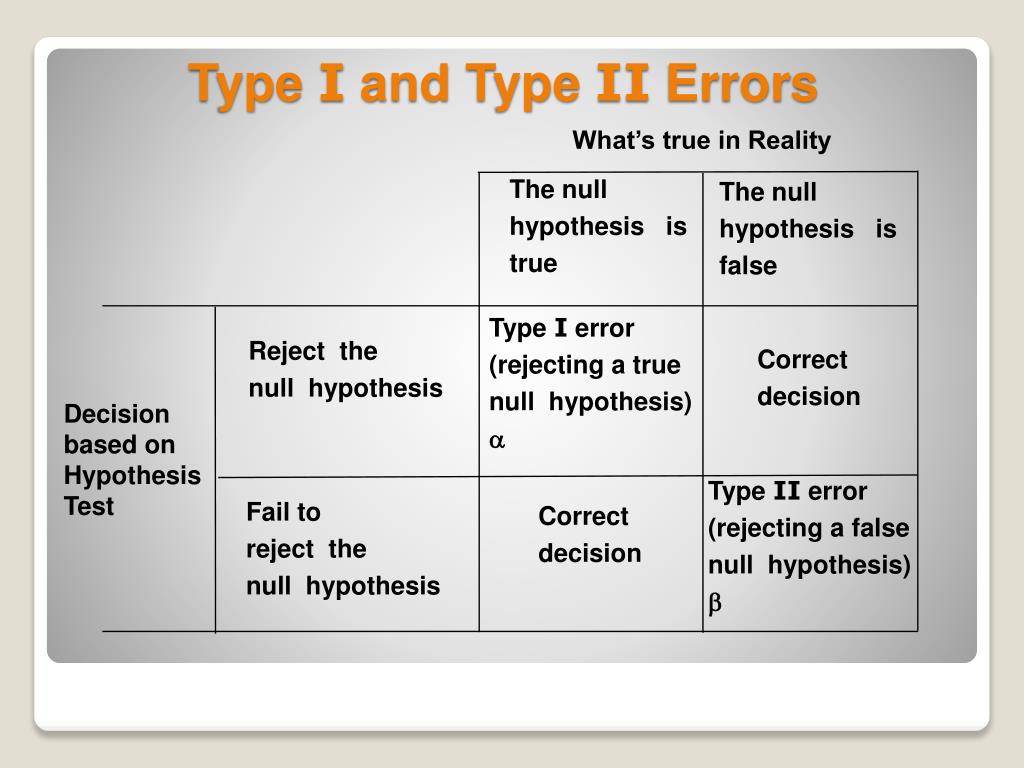 Type I and Type II Errors

What's true in Reality

| | | The null hypothesis is true | The null hypothesis is false |
|---|---|---|---|
| Decision based on Hypothesis Test | Reject the null hypothesis | Type I error (rejecting a true null hypothesis) $\alpha$ | Correct decision |
| | Fail to reject the null hypothesis | Correct decision | Type II error (rejecting a false null hypothesis) $\beta$ |